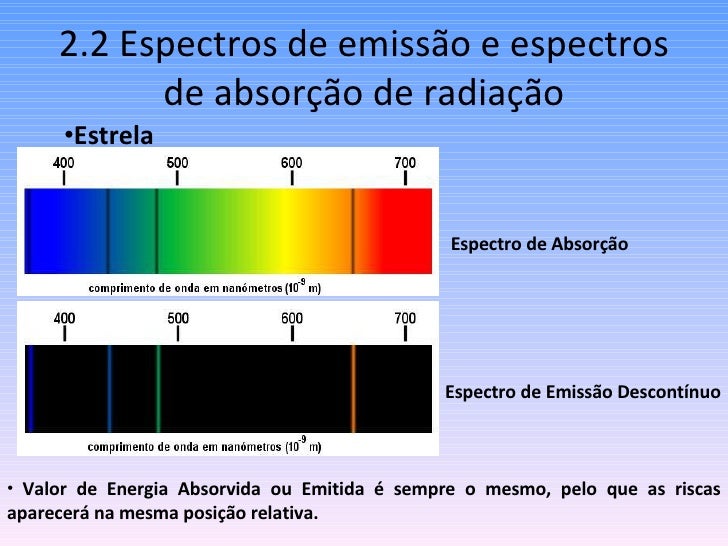 2.2 Espectros de emissão e espectros de absorção de radiação

•Estrela

400 500 600 700

comprimento de onda em nanómetros ($10^{-9}$ m)

Espectro de Absorção

400 500 600 700

comprimento de onda em nanómetros ($10^{-9}$ m)

Espectro de Emissão Descontínuo

• Valor de Energia Absorvida ou Emitida é sempre o mesmo, pelo que as riscas aparecerá na mesma posição relativa.